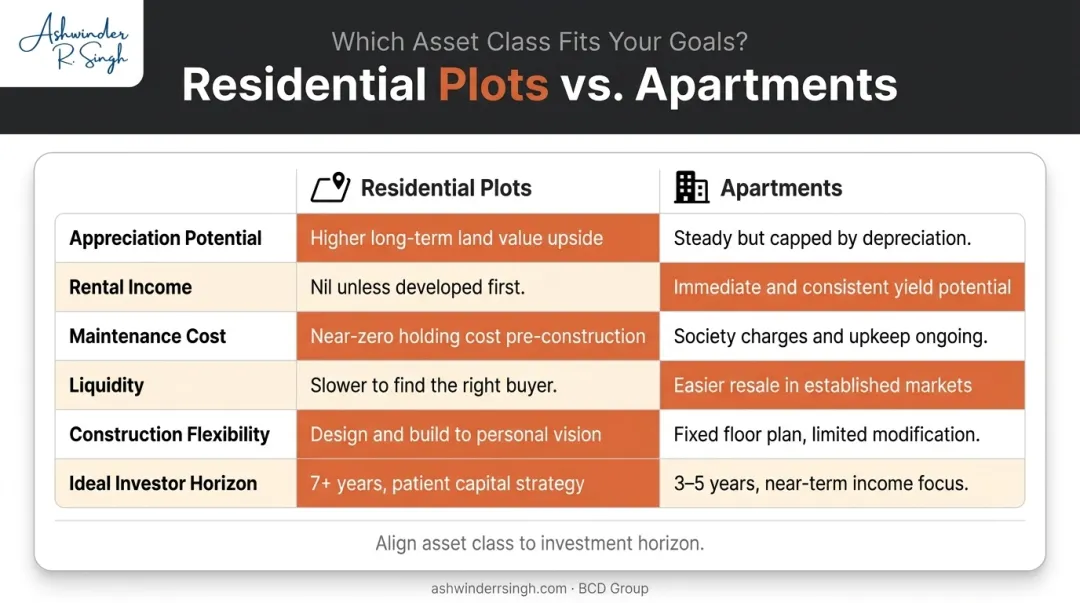 Ashwinder R. Singh

Which Asset Class Fits Your Goals?

Residential Plots vs. Apartments

| | Residential Plots | Apartments |
|---|---|---|
| Appreciation Potential | Higher long-term land value upside | Steady but capped by depreciation. |
| Rental Income | Nil unless developed first. | Immediate and consistent yield potential |
| Maintenance Cost | Near-zero holding cost pre-construction | Society charges and upkeep ongoing. |
| Liquidity | Slower to find the right buyer. | Easier resale in established markets |
| Construction Flexibility | Design and build to personal vision | Fixed floor plan, limited modification. |
| Ideal Investor Horizon | 7+ years, patient capital strategy | 3–5 years, near-term income focus. |

Align asset class to investment horizon.

ashwinderrsingh.com · BCD Group